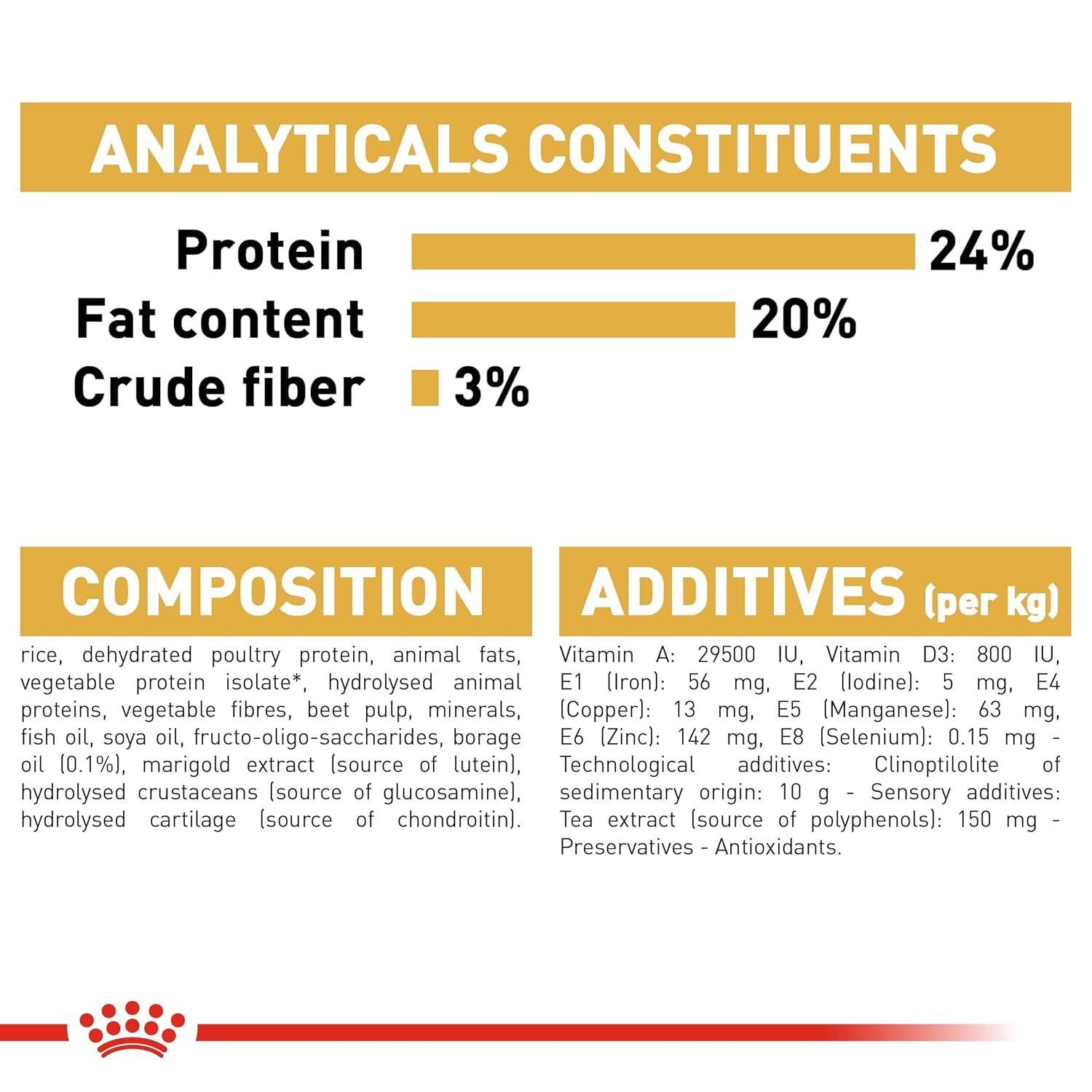 ANALYTICALS CONSTITUENTS

Protein 24%
Fat content 20%
Crude fiber 3%

COMPOSITION

rice, dehydrated poultry protein, animal fats, vegetable protein isolate*, hydrolysed animal proteins, vegetable fibres, beet pulp, minerals, fish oil, soya oil, fructo-oligo-saccharides, borage oil (0.1%), marigold extract (source of lutein), hydrolysed crustaceans (source of glucosamine), hydrolysed cartilage (source of chondroitin).

ADDITIVES (per kg)

Vitamin A: 29500 IU, Vitamin D3: 800 IU, E1 (Iron): 56 mg, E2 (Iodine): 5 mg, E4 (Copper): 13 mg, E5 (Manganese): 63 mg, E6 (Zinc): 142 mg, E8 (Selenium): 0.15 mg - Technological additives: Clinoptilolite of sedimentary origin: 10 g - Sensory additives: Tea extract (source of polyphenols): 150 mg - Preservatives - Antioxidants.